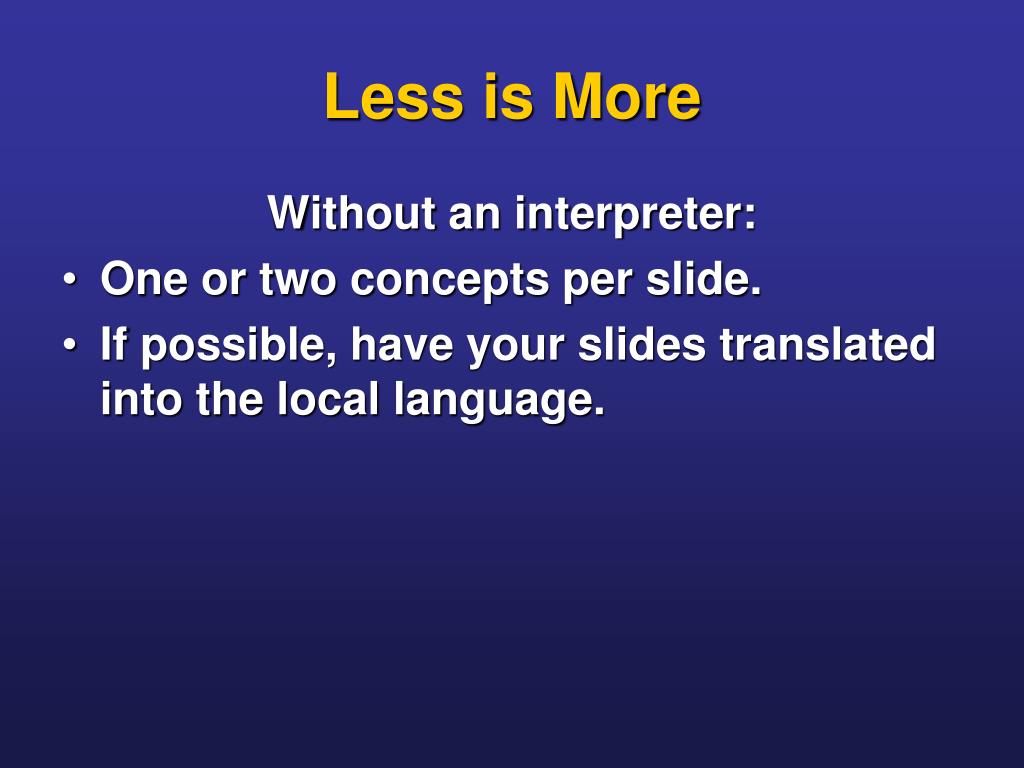 Less is More

Without an interpreter:

• One or two concepts per slide.
• If possible, have your slides translated into the local language.